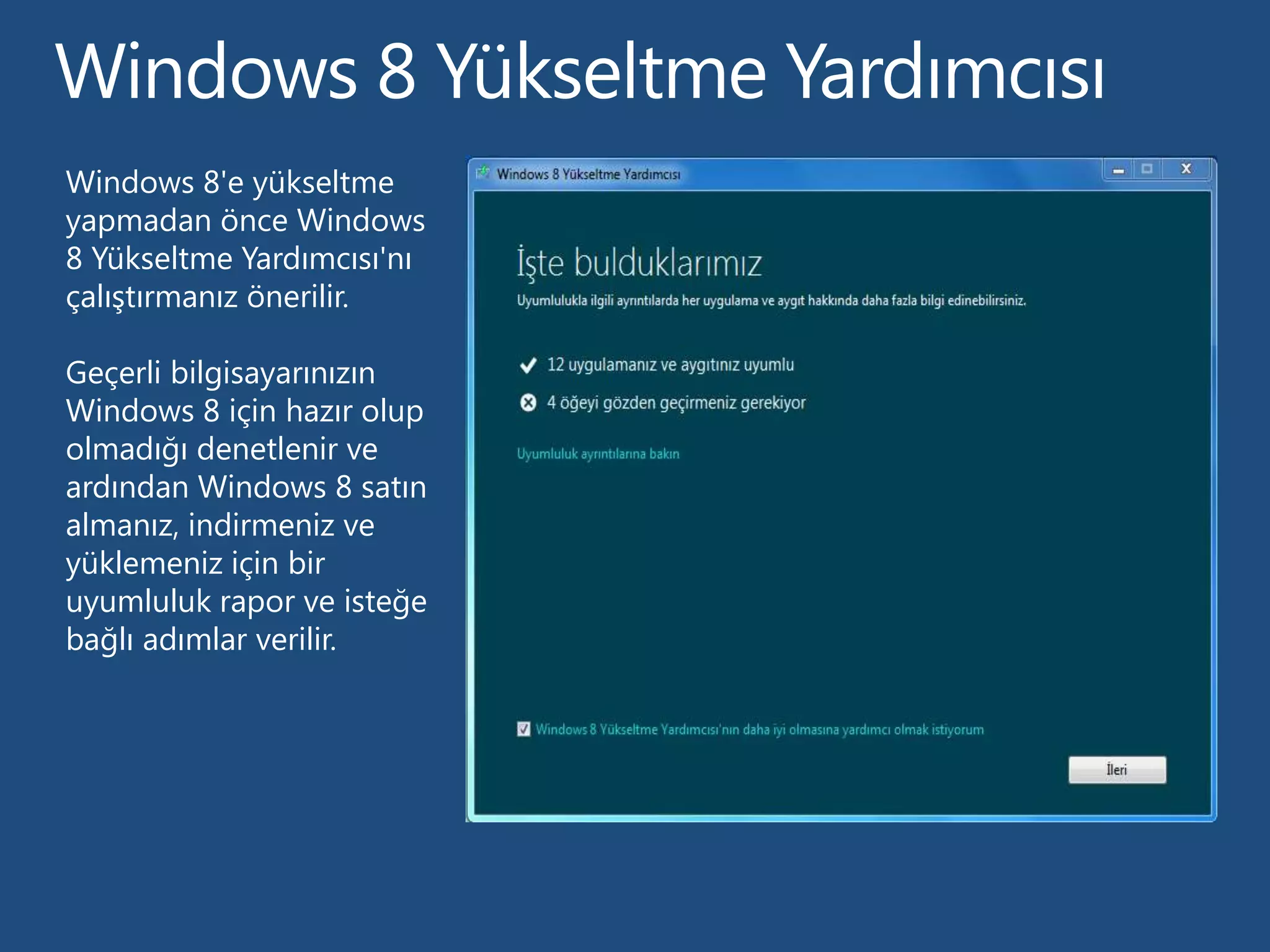 Windows 8 Yükseltme Yardımcısı

Windows 8'e yükseltme yapmadan önce Windows 8 Yükseltme Yardımcısı'nı çalıştırmanız önerilir.

Geçerli bilgisayarınızın Windows 8 için hazır olup olmadığı denetlenir ve ardından Windows 8 satın almanız, indirmeniz ve yüklemeniz için bir uyumluluk rapor ve isteğe bağlı adımlar verilir.

Windows 8 Yükseltme Yardımcısı

İşte bulduklarımız

Uyumlulukla ilgili ayrıntılarda her uygulama ve aygıt hakkında daha fazla bilgi edinebilirsiniz.

12 uygulamanız ve aygıtınız uyumlu

4 öğeyi gözden geçirmeniz gerekiyor

Uyumluluk ayrıntılarına bakın

Windows 8 Yükseltme Yardımcısı'nın daha iyi olmasına yardımcı olmak istiyorum

İleri